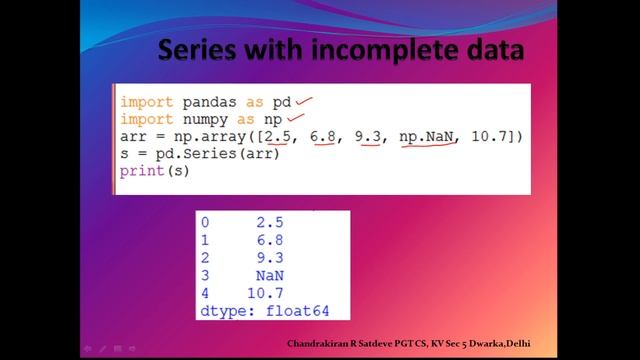 Series with incomplete data

import pandas as pd
import numpy as np
arr = np.array([2.5, 6.8, 9.3, np.NaN, 10.7])
s = pd.Series(arr)
print(s)

0     2.5
1     6.8
2     9.3
3     NaN
4    10.7
dtype: float64

Chandrakiran R Satdeve PGT CS, KV Sec 5 Dwarka,Delhi